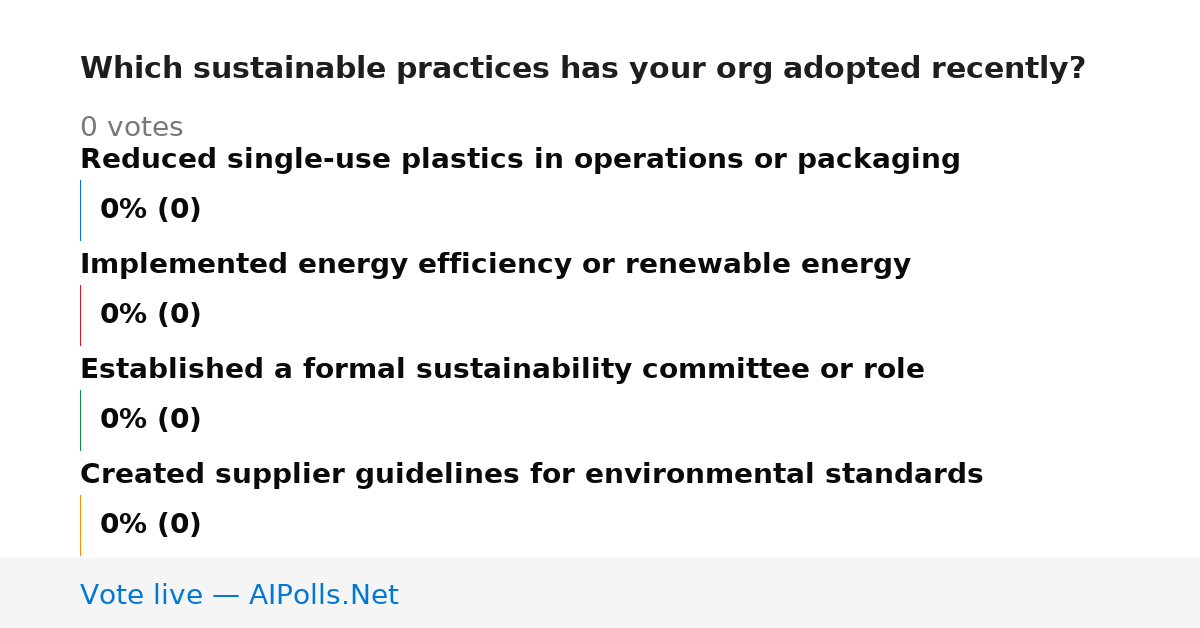 Which sustainable practices has your org adopted recently?

0 votes

Reduced single-use plastics in operations or packaging

0% (0)

Implemented energy efficiency or renewable energy

0% (0)

Established a formal sustainability committee or role

0% (0)

Created supplier guidelines for environmental standards

0% (0)

Vote live — AIPolls.Net